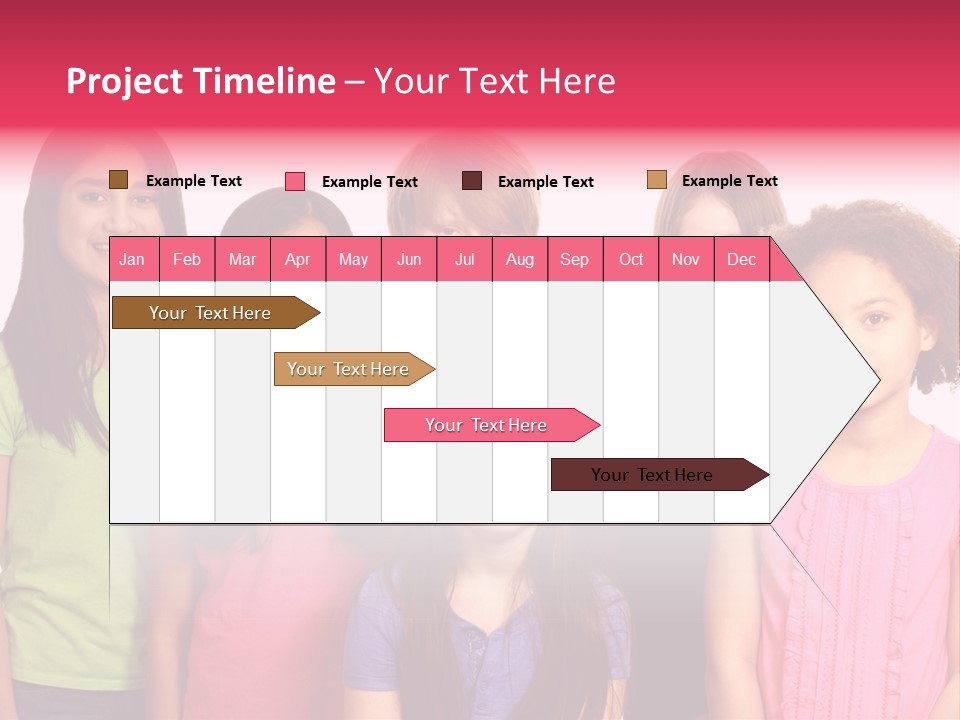 Project Timeline – Your Text Here

Example Text Example Text Example Text Example Text

| Jan | Feb | Mar | Apr | May | Jun | Jul | Aug | Sep | Oct | Nov | Dec |
|---|---|---|---|---|---|---|---|---|---|---|---|

Your Text Here

Your Text Here

Your Text Here

Your Text Here